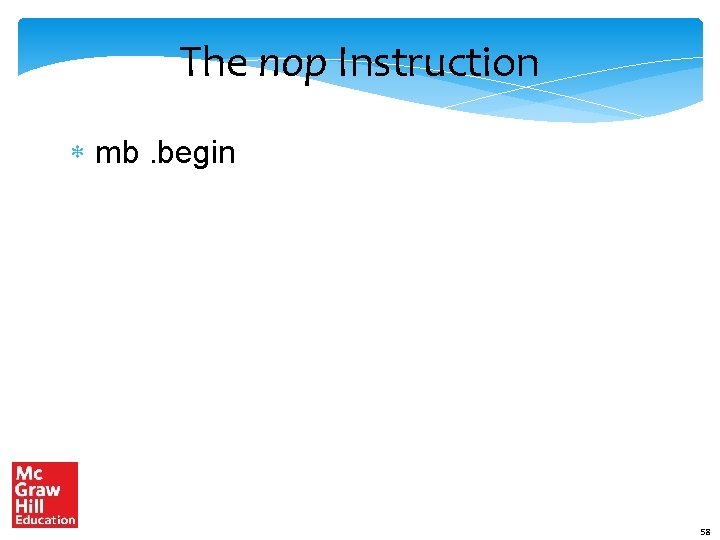 The nop Instruction

mb .begin

Mc Graw Hill Education

58